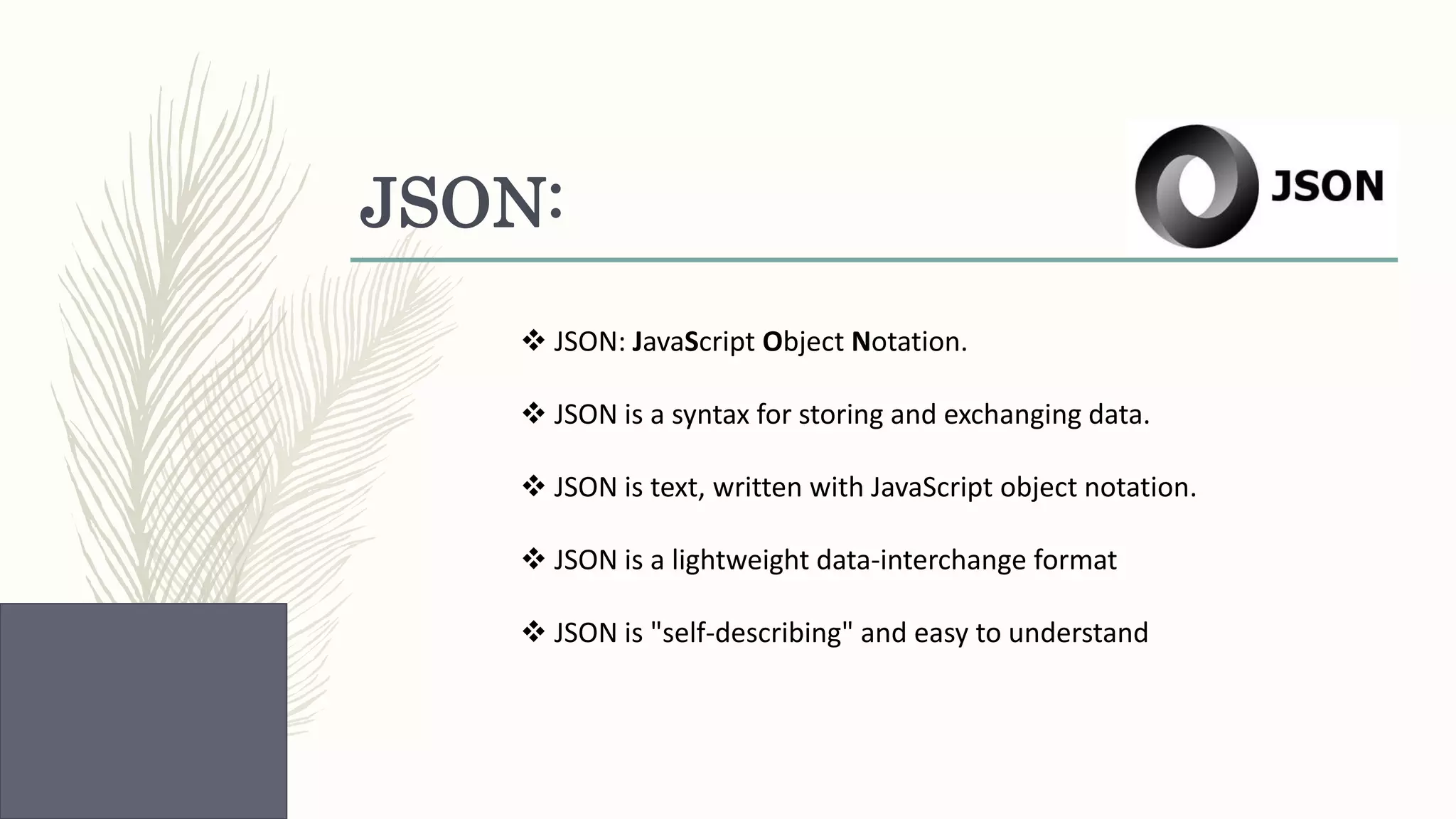 JSON:

JSON

❖ JSON: JavaScript Object Notation.

❖ JSON is a syntax for storing and exchanging data.

❖ JSON is text, written with JavaScript object notation.

❖ JSON is a lightweight data-interchange format

❖ JSON is "self-describing" and easy to understand